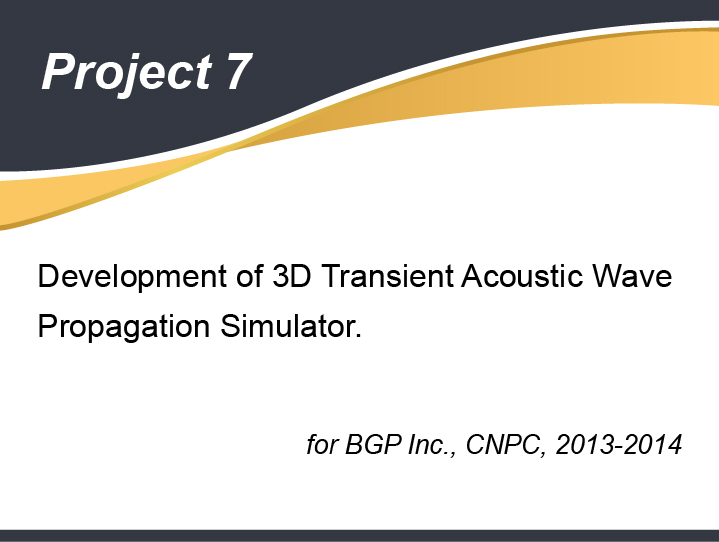 Project 7

Development of 3D Transient Acoustic Wave Propagation Simulator.

for BGP Inc., CNPC, 2013-2014